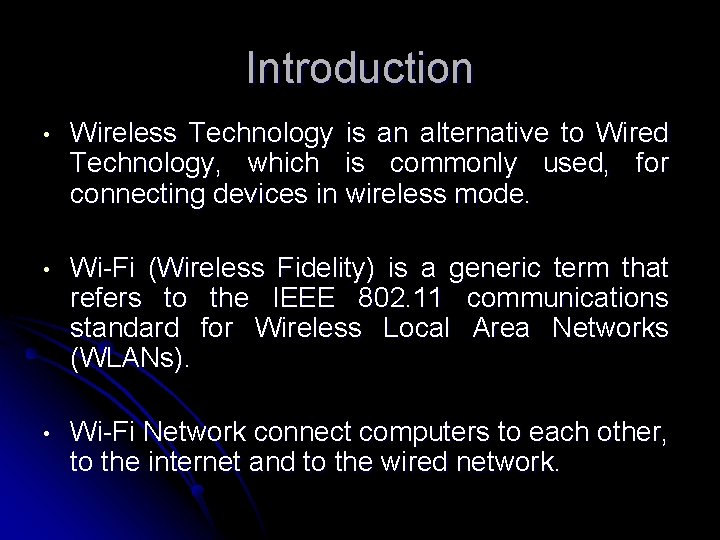 Introduction

• Wireless Technology is an alternative to Wired Technology, which is commonly used, for connecting devices in wireless mode.

• Wi-Fi (Wireless Fidelity) is a generic term that refers to the IEEE 802.11 communications standard for Wireless Local Area Networks (WLANs).

• Wi-Fi Network connect computers to each other, to the internet and to the wired network.